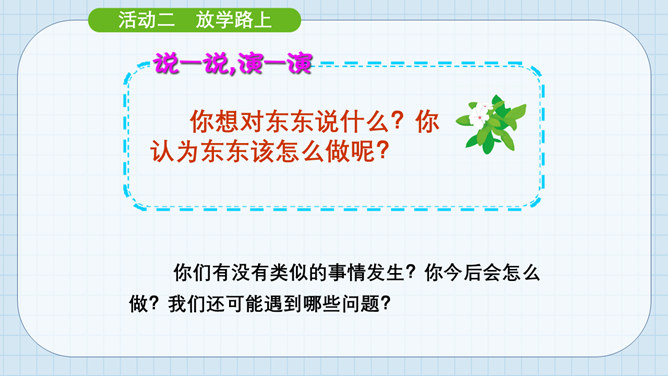 活动二　放学路上

说一说,演一演

你想对东东说什么？你认为东东该怎么做呢？

你们有没有类似的事情发生？你今后会怎么做？我们还可能遇到哪些问题？